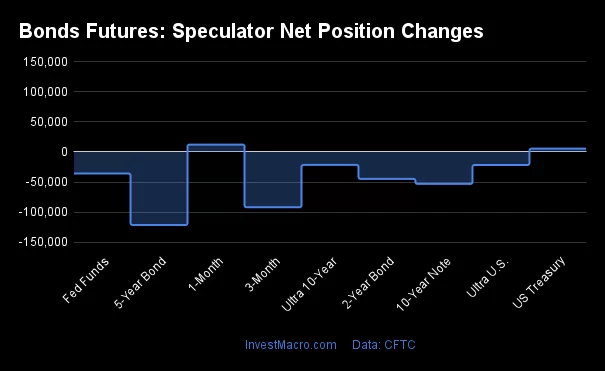 Bonds Futures: Speculator Net Position Changes

150,000
100,000
50,000
0
-50,000
-100,000
-150,000

Fed Funds
5-Year Bond
1-Month
3-Month
Ultra 10-Year
2-Year Bond
10-Year Note
Ultra U.S.
US Treasury

InvestMacro.com Data: CFTC